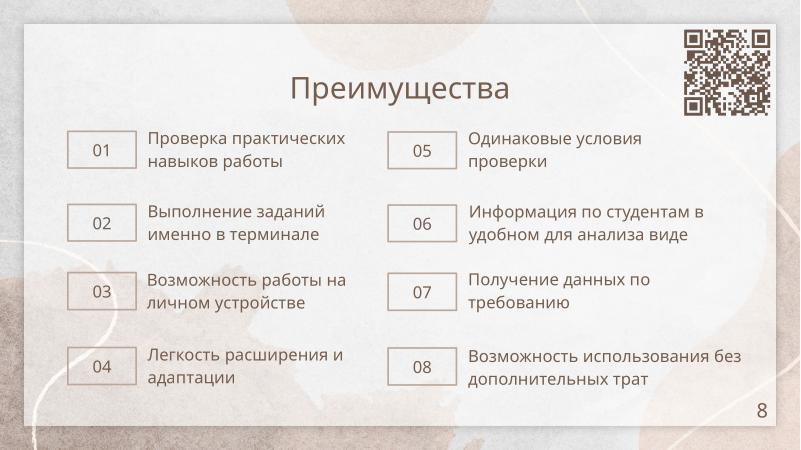 Преимущества

01 Проверка практических навыков работы

02 Выполнение заданий именно в терминале

03 Возможность работы на личном устройстве

04 Легкость расширения и адаптации

05 Одинаковые условия проверки

06 Информация по студентам в удобном для анализа виде

07 Получение данных по требованию

08 Возможность использования без дополнительных трат

8